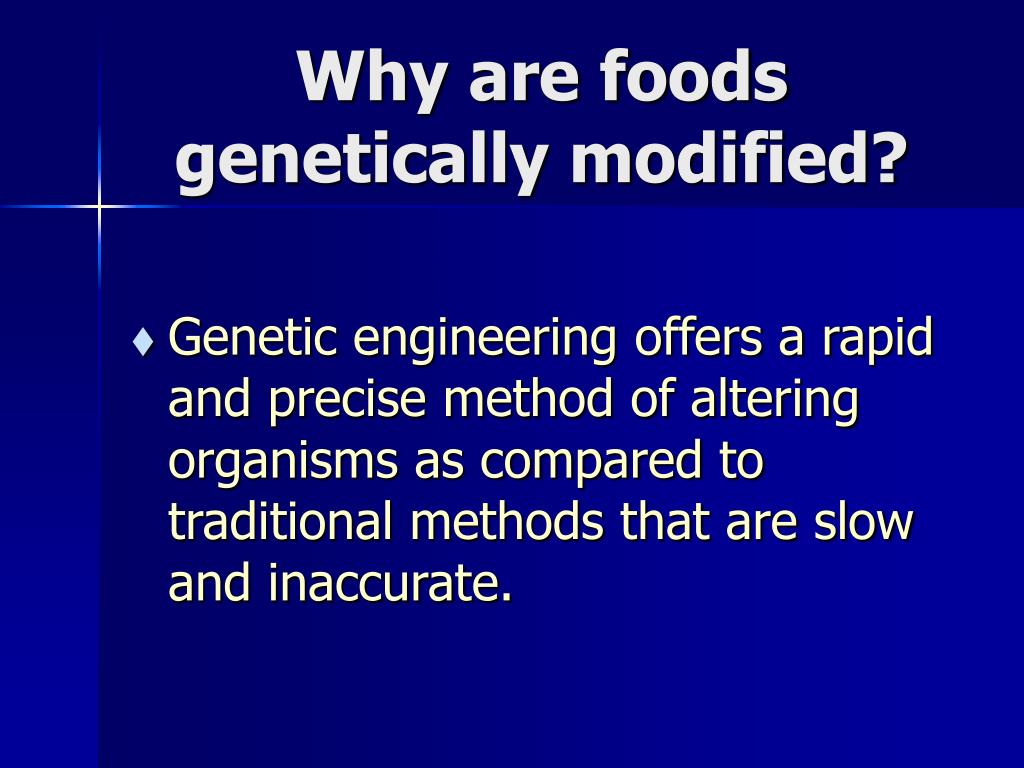 Why are foods genetically modified?

♦ Genetic engineering offers a rapid and precise method of altering organisms as compared to traditional methods that are slow and inaccurate.